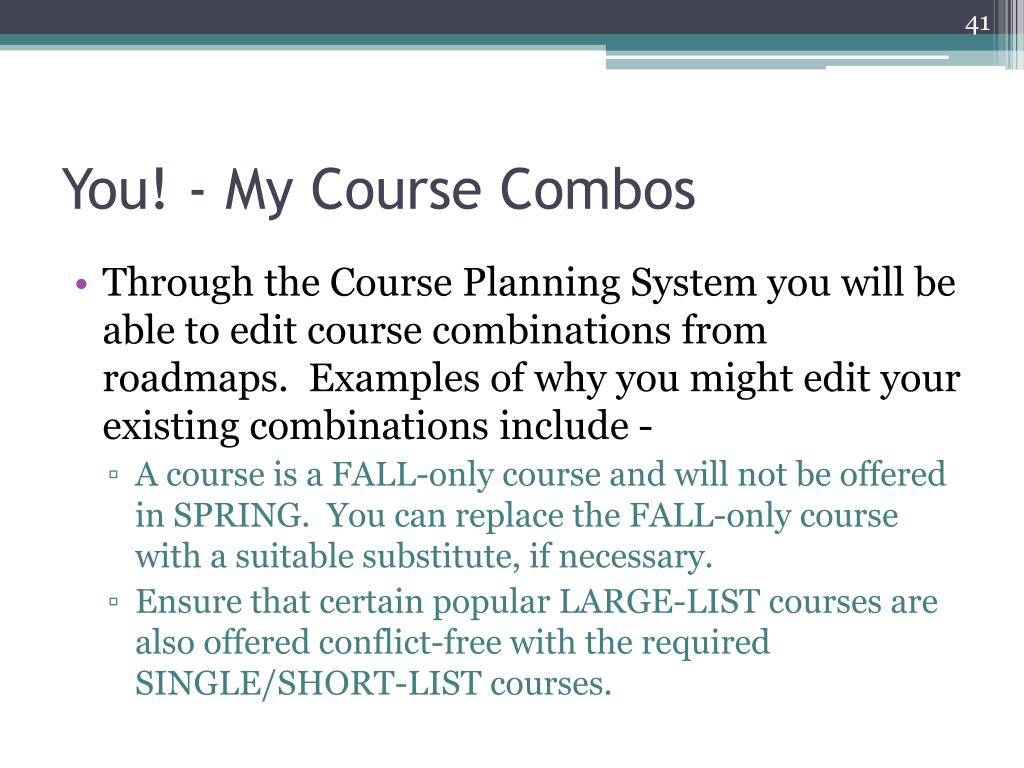 41

You! - My Course Combos

• Through the Course Planning System you will be able to edit course combinations from roadmaps. Examples of why you might edit your existing combinations include -
▫ A course is a FALL-only course and will not be offered in SPRING. You can replace the FALL-only course with a suitable substitute, if necessary.
▫ Ensure that certain popular LARGE-LIST courses are also offered conflict-free with the required SINGLE/SHORT-LIST courses.